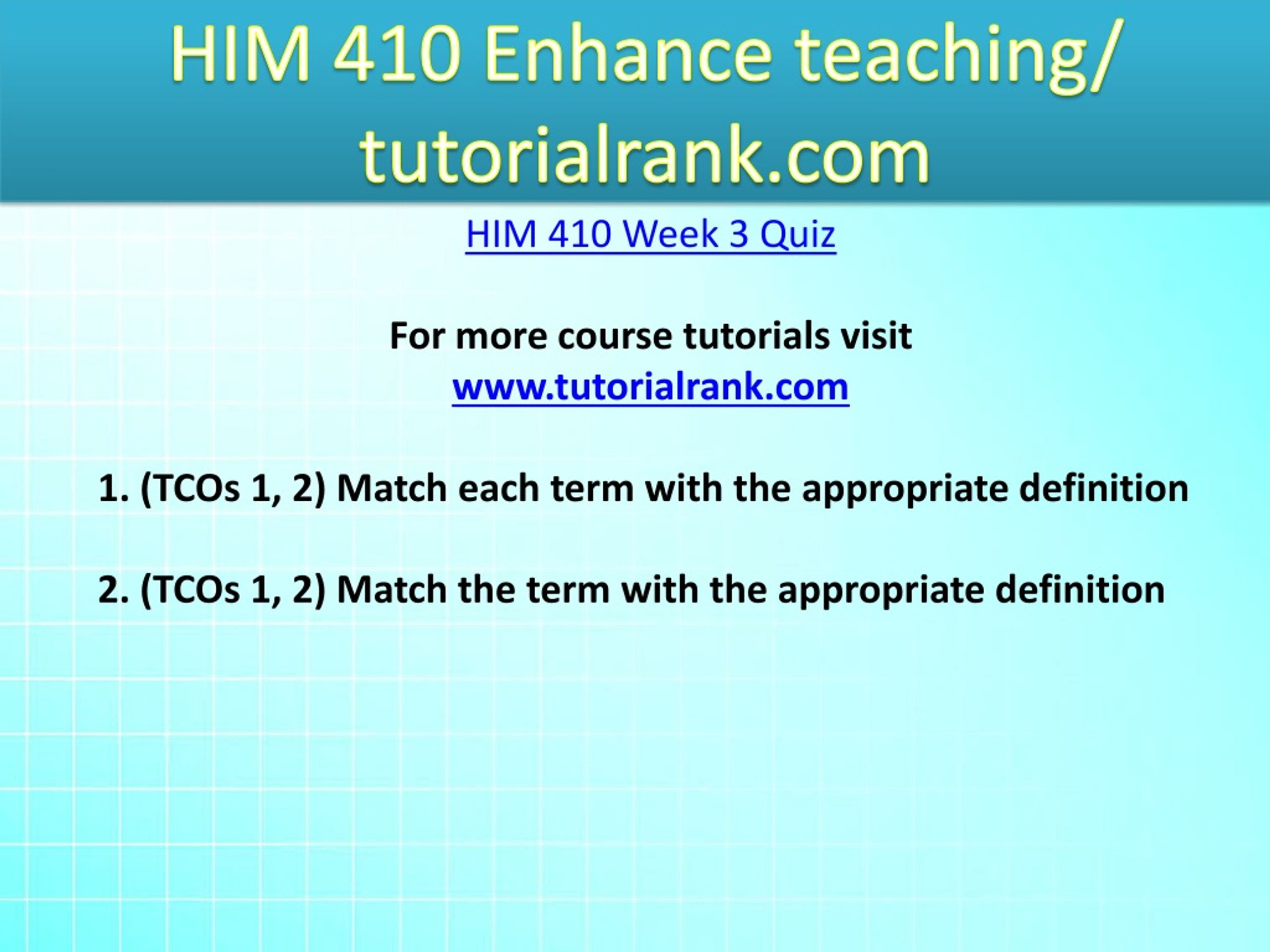 HIM 410 Enhance teaching/ tutorialrank.com

HIM 410 Week 3 Quiz

For more course tutorials visit
www.tutorialrank.com

1. (TCOs 1, 2) Match each term with the appropriate definition

2. (TCOs 1, 2) Match the term with the appropriate definition